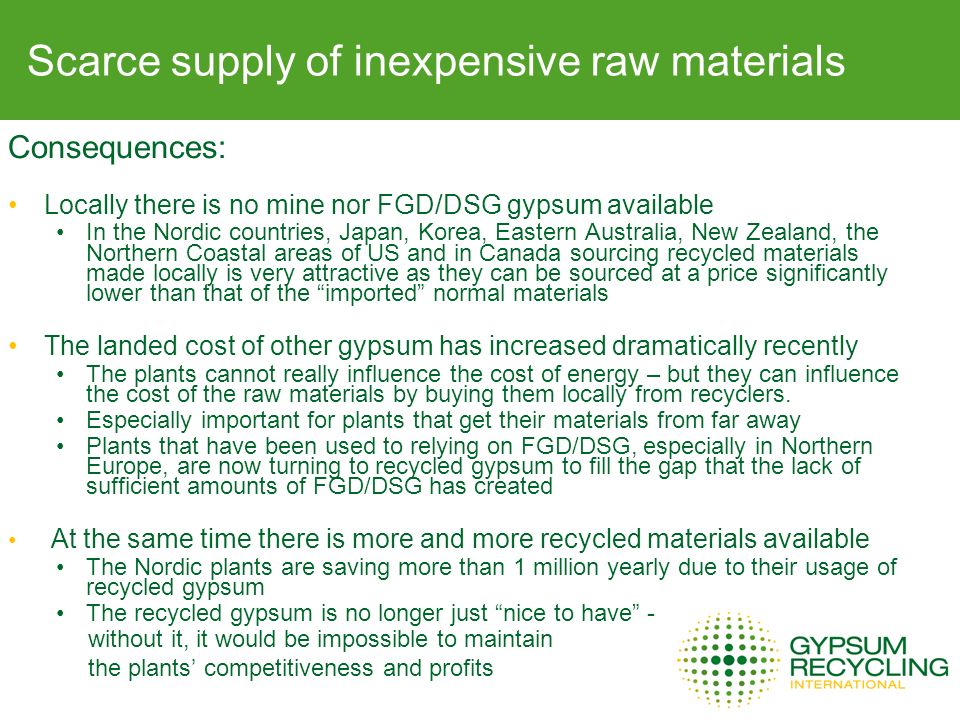 Scarce supply of inexpensive raw materials

Consequences:

• Locally there is no mine nor FGD/DSG gypsum available
  • In the Nordic countries, Japan, Korea, Eastern Australia, New Zealand, the Northern Coastal areas of US and in Canada sourcing recycled materials made locally is very attractive as they can be sourced at a price significantly lower than that of the “imported” normal materials

• The landed cost of other gypsum has increased dramatically recently
  • The plants cannot really influence the cost of energy – but they can influence the cost of the raw materials by buying them locally from recyclers.
  • Especially important for plants that get their materials from far away
  • Plants that have been used to relying on FGD/DSG, especially in Northern Europe, are now turning to recycled gypsum to fill the gap that the lack of sufficient amounts of FGD/DSG has created

• At the same time there is more and more recycled materials available
  • The Nordic plants are saving more than 1 million yearly due to their usage of recycled gypsum
  • The recycled gypsum is no longer just “nice to have” - without it, it would be impossible to maintain the plants’ competitiveness and profits

GYPSUM RECYCLING INTERNATIONAL